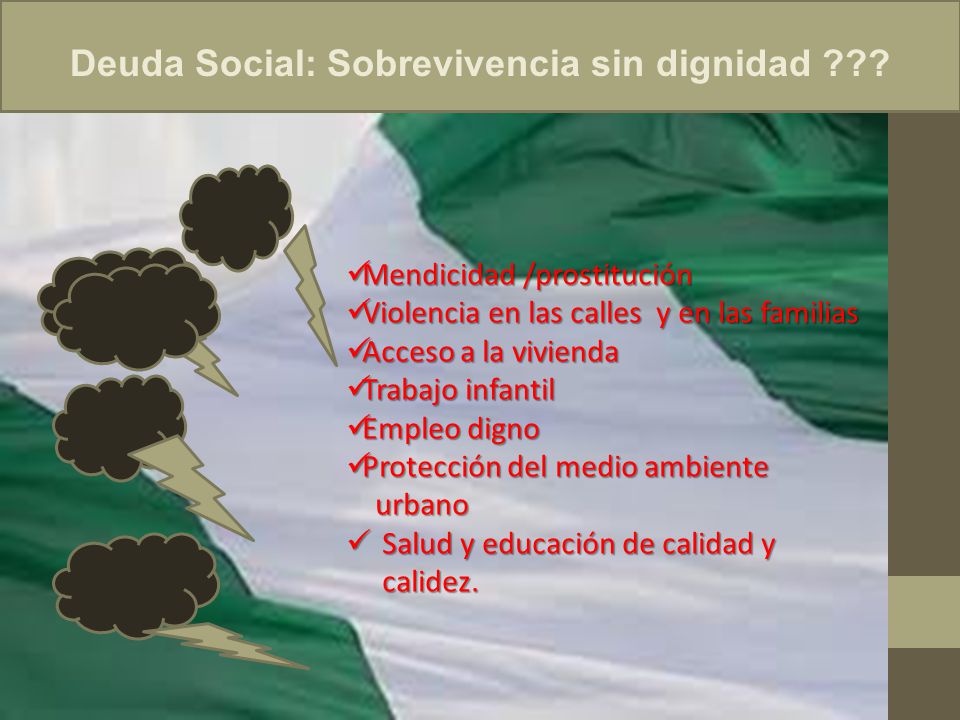 Deuda Social: Sobrevivencia sin dignidad ???

✓Mendicidad /prostitución
✓Violencia en las calles y en las familias
✓Acceso a la vivienda
✓Trabajo infantil
✓Empleo digno
✓Protección del medio ambiente urbano
✓ Salud y educación de calidad y calidez.